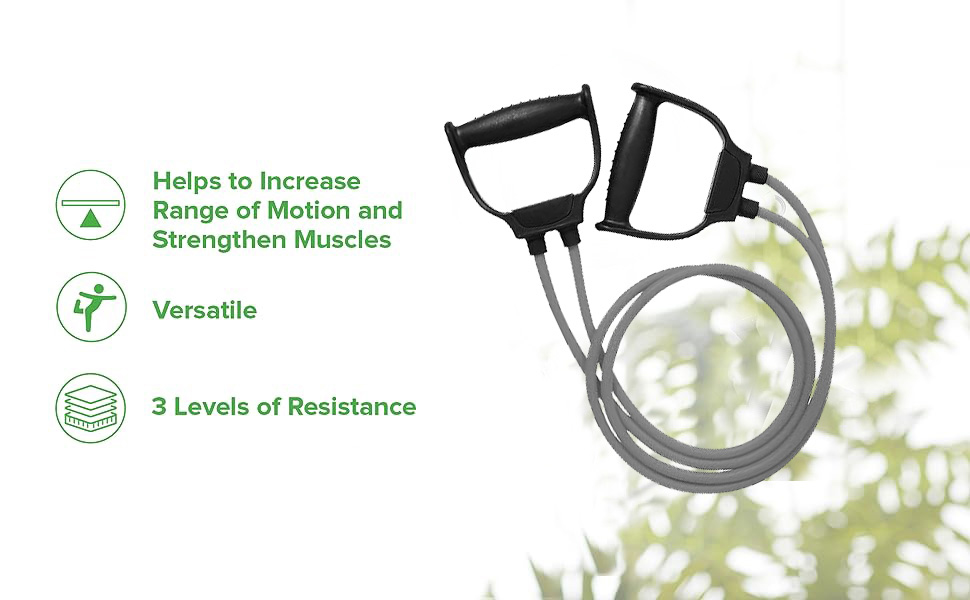 Helps to Increase Range of Motion and Strengthen Muscles

Versatile

3 Levels of Resistance